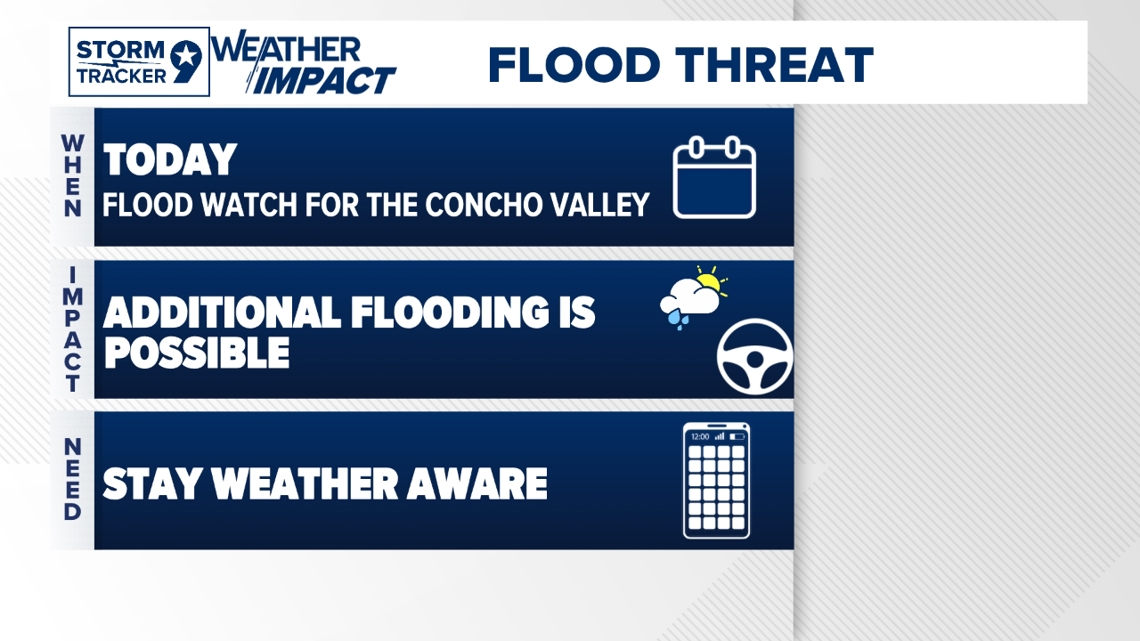 STORM TRACKER 9 WEATHER IMPACT

FLOOD THREAT

WHEN

TODAY

FLOOD WATCH FOR THE CONCHO VALLEY

IMPACT

ADDITIONAL FLOODING IS POSSIBLE

NEED

STAY WEATHER AWARE

12:00